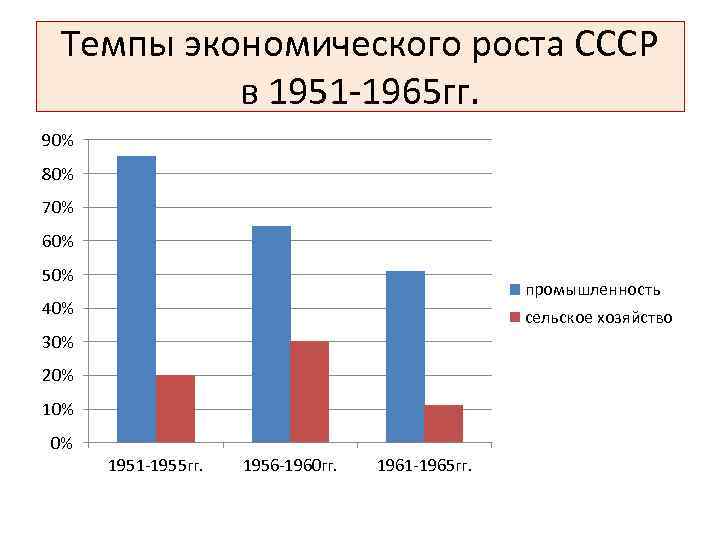 Темпы экономического роста СССР в 1951-1965гг.

90%
80%
70%
60%
50%
40%
30%
20%
10%
0%

1951-1955гг.
1956-1960гг.
1961-1965гг.

промышленность
сельское хозяйство